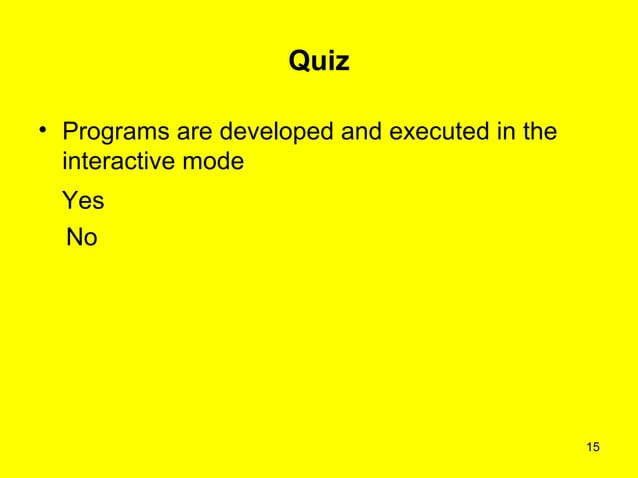 Quiz

• Programs are developed and executed in the interactive mode

Yes

No

15